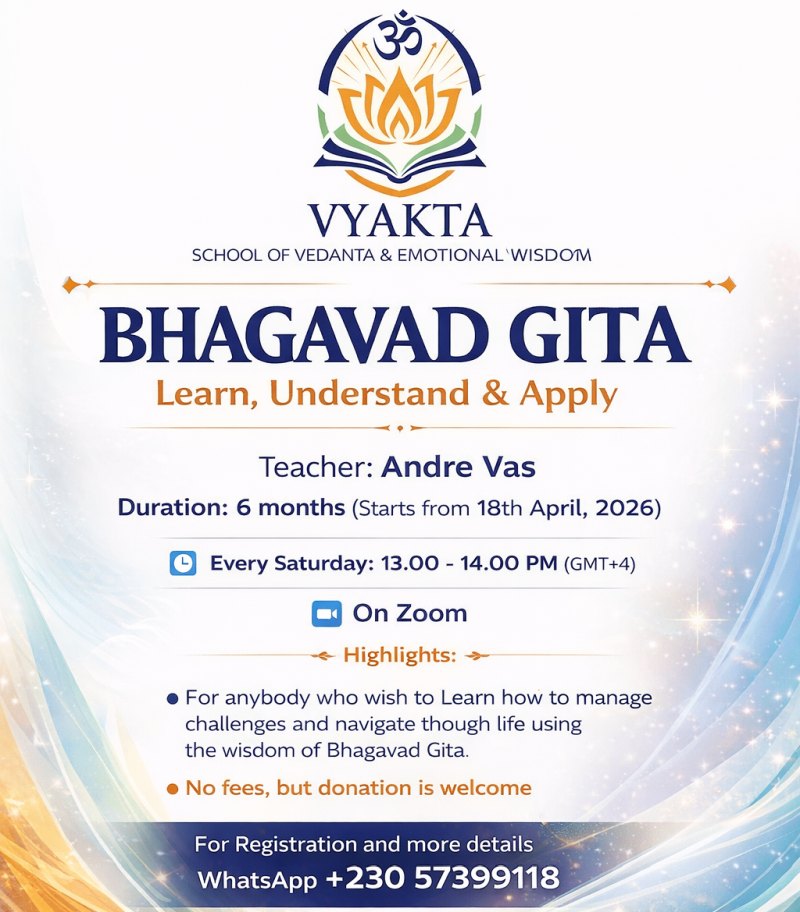 ॐ

VYAKTA
SCHOOL OF VEDANTA & EMOTIONAL WISDOM

BHAGAVAD GITA
Learn, Understand & Apply

Teacher: Andre Vas
Duration: 6 months (Starts from 18th April, 2026)

Every Saturday: 13.00 - 14.00 PM (GMT+4)

On Zoom

Highlights:

• For anybody who wish to Learn how to manage challenges and navigate though life using the wisdom of Bhagavad Gita.

• No fees, but donation is welcome

For Registration and more details
WhatsApp +230 57399118